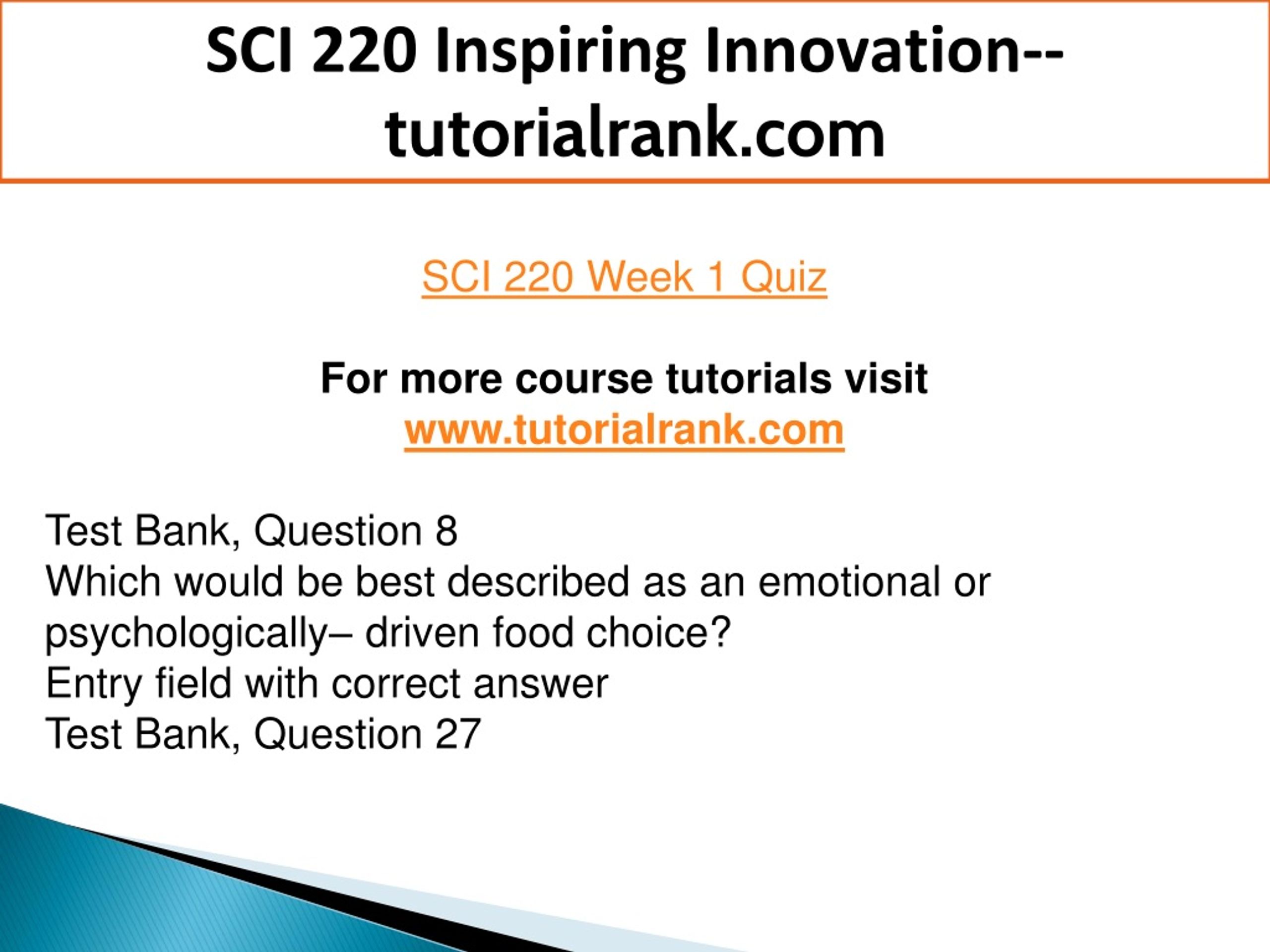 SCI 220 Inspiring Innovation--tutorialrank.com

SCI 220 Week 1 Quiz

For more course tutorials visit
www.tutorialrank.com

Test Bank, Question 8
Which would be best described as an emotional or psychologically– driven food choice?
Entry field with correct answer
Test Bank, Question 27